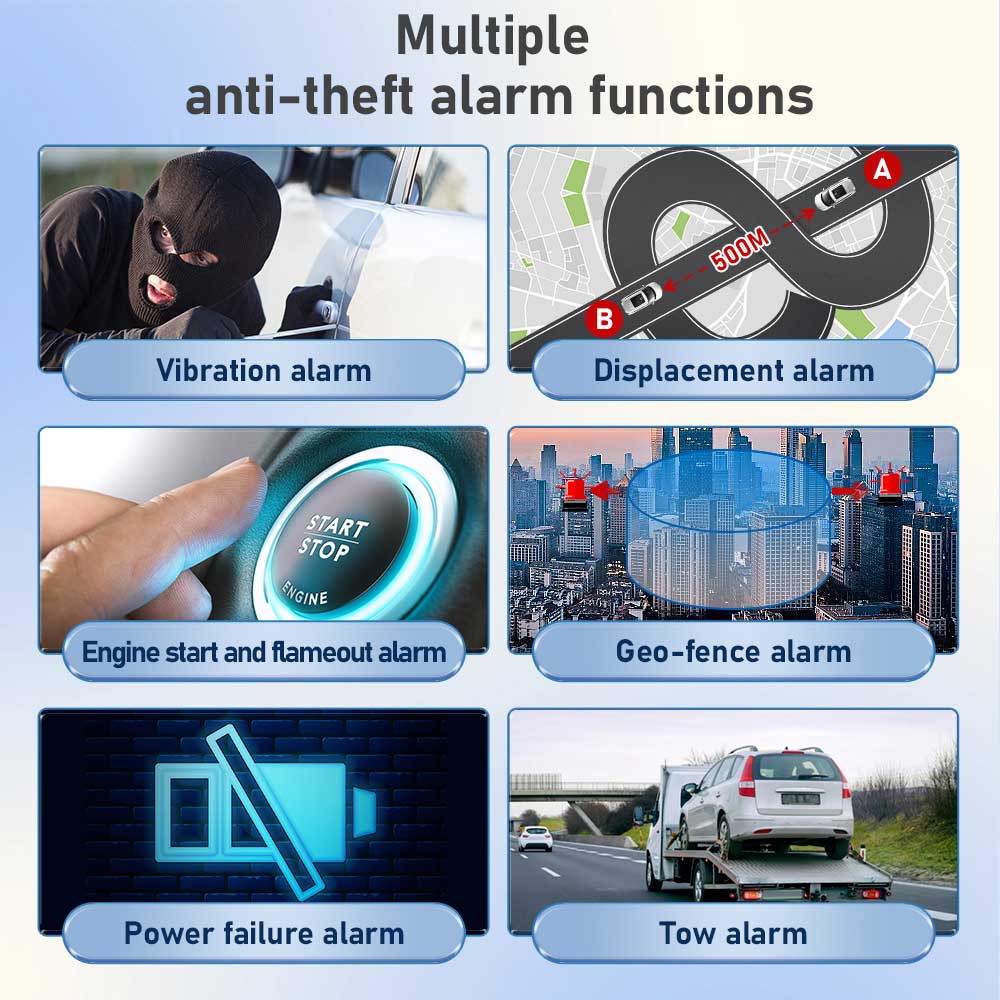 Multiple
anti-theft alarm functions

Vibration alarm

A
500M
B

Displacement alarm

START
STOP
ENGINE

Engine start and flameout alarm

Geo-fence alarm

Power failure alarm

Tow alarm